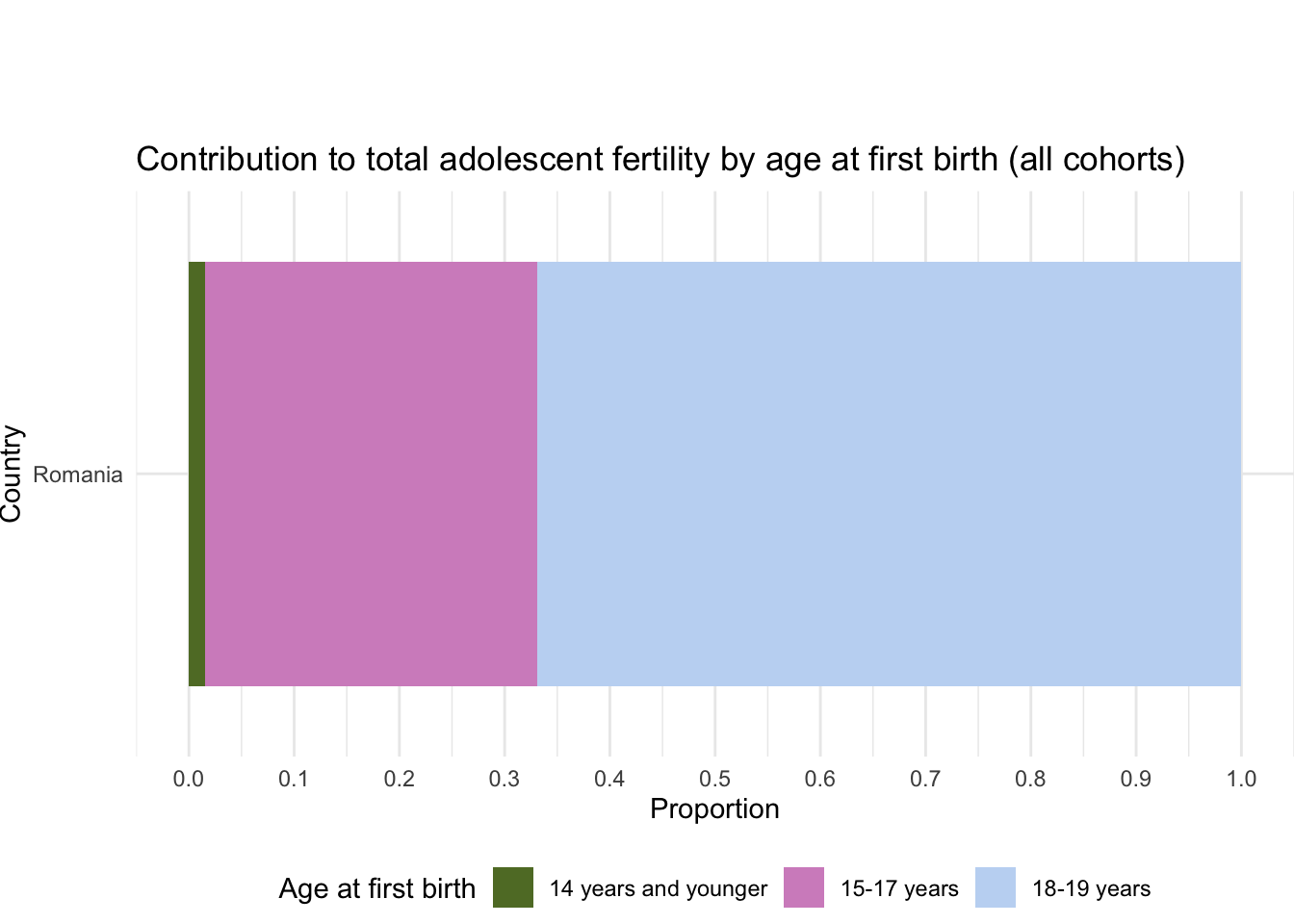 Contribution to total adolescent fertility by age at first birth (all cohorts)

Country

Romania

0.0 0.1 0.2 0.3 0.4 0.5 0.6 0.7 0.8 0.9 1.0

Proportion

Age at first birth 14 years and younger 15-17 years 18-19 years